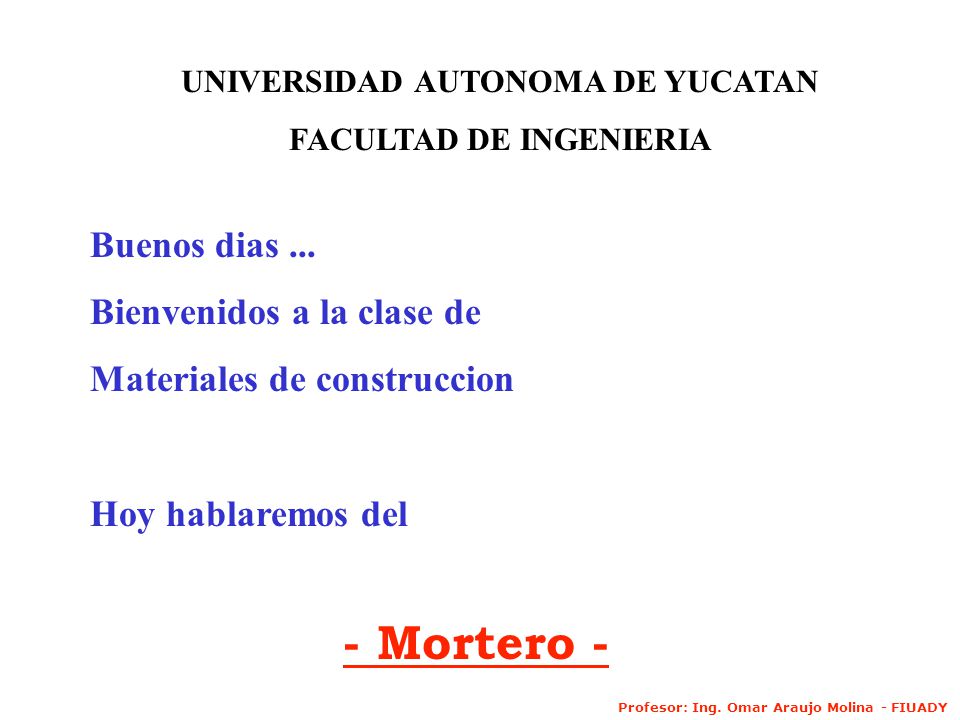 UNIVERSIDAD AUTONOMA DE YUCATAN

FACULTAD DE INGENIERIA

Buenos dias ...

Bienvenidos a la clase de

Materiales de construccion

Hoy hablaremos del

- Mortero -

Profesor: Ing. Omar Araujo Molina - FIUADY